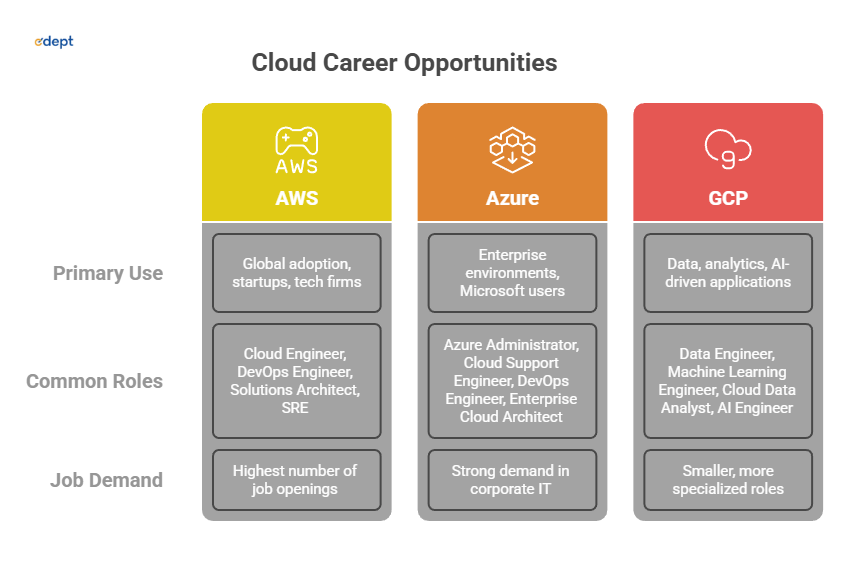 edept

Cloud Career Opportunities

| | AWS AWS | Azure | GCP |
|---|---|---|---|
| Primary Use | Global adoption, startups, tech firms | Enterprise environments, Microsoft users | Data, analytics, AI-driven applications |
| Common Roles | Cloud Engineer, DevOps Engineer, Solutions Architect, SRE | Azure Administrator, Cloud Support Engineer, DevOps Engineer, Enterprise Cloud Architect | Data Engineer, Machine Learning Engineer, Cloud Data Analyst, AI Engineer |
| Job Demand | Highest number of job openings | Strong demand in corporate IT | Smaller, more specialized roles |